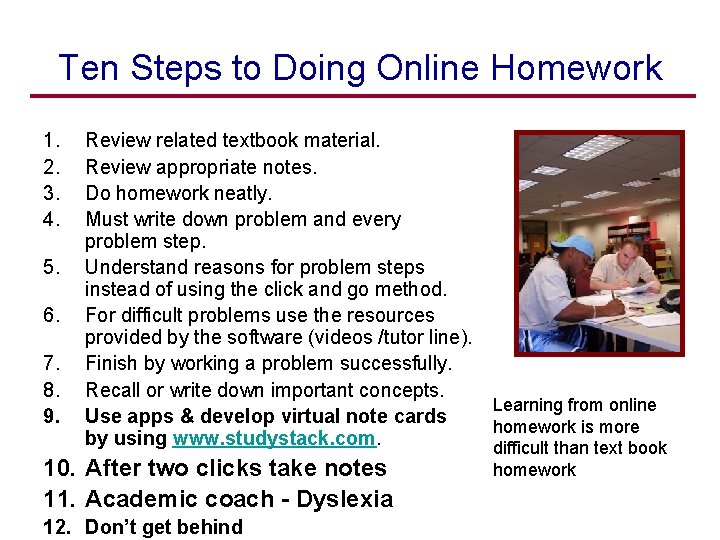 Ten Steps to Doing Online Homework

1. Review related textbook material.
2. Review appropriate notes.
3. Do homework neatly.
4. Must write down problem and every problem step.
5. Understand reasons for problem steps instead of using the click and go method.
6. For difficult problems use the resources provided by the software (videos /tutor line).
7. Finish by working a problem successfully.
8. Recall or write down important concepts.
9. Use apps & develop virtual note cards by using www.studystack.com.
10. After two clicks take notes
11. Academic coach - Dyslexia
12. Don't get behind

Learning from online homework is more difficult than text book homework